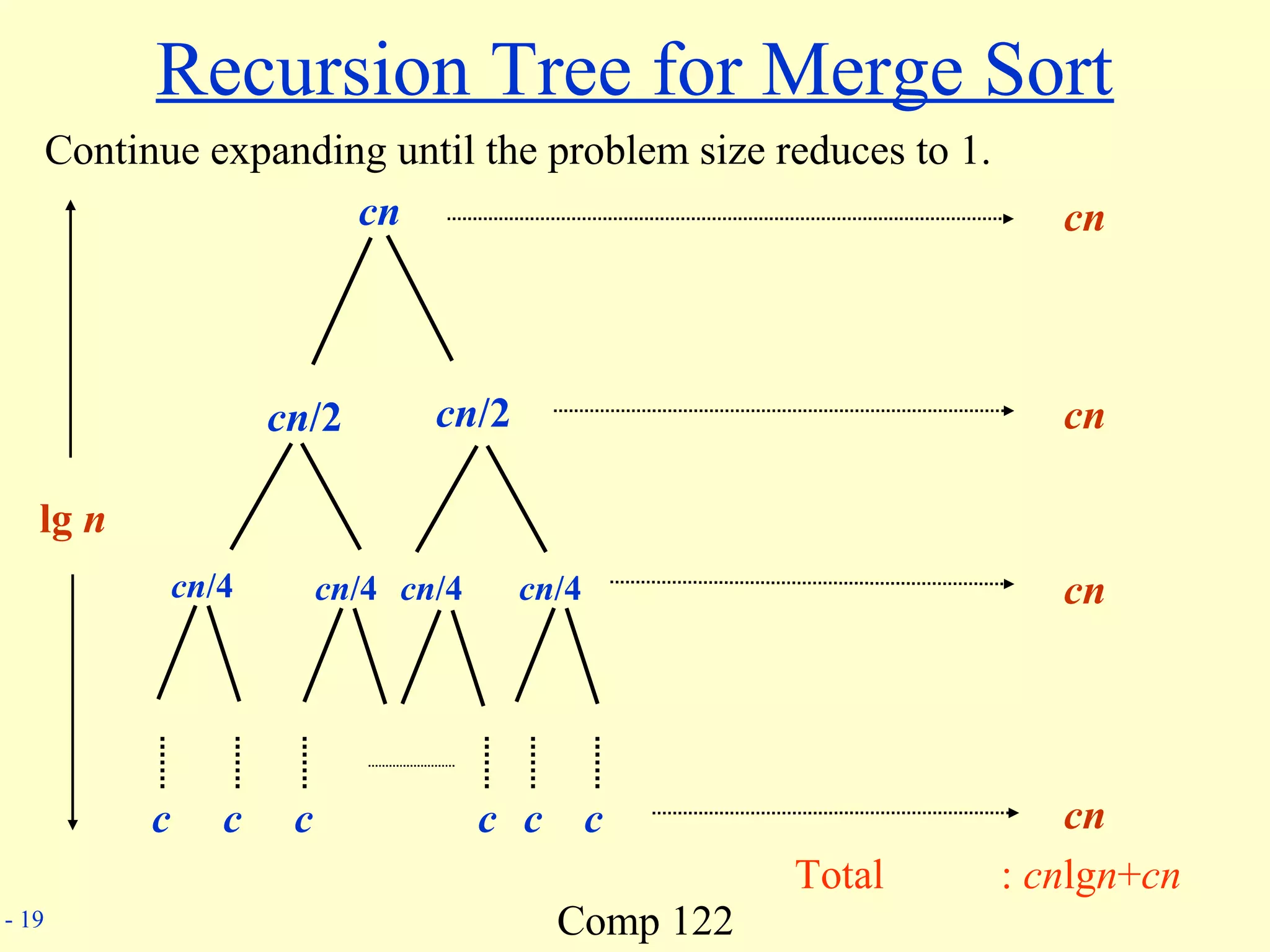 Recursion Tree for Merge Sort

Continue expanding until the problem size reduces to 1.

$cn$

$cn$

$cn/2$ $cn/2$

$cn$

lg $n$

$cn/4$ $cn/4$ $cn/4$ $cn/4$

$cn$

$c$ $c$ $c$ $c$ $c$ $c$

$cn$

Total : $cn\lg n+cn$

- 19

Comp 122